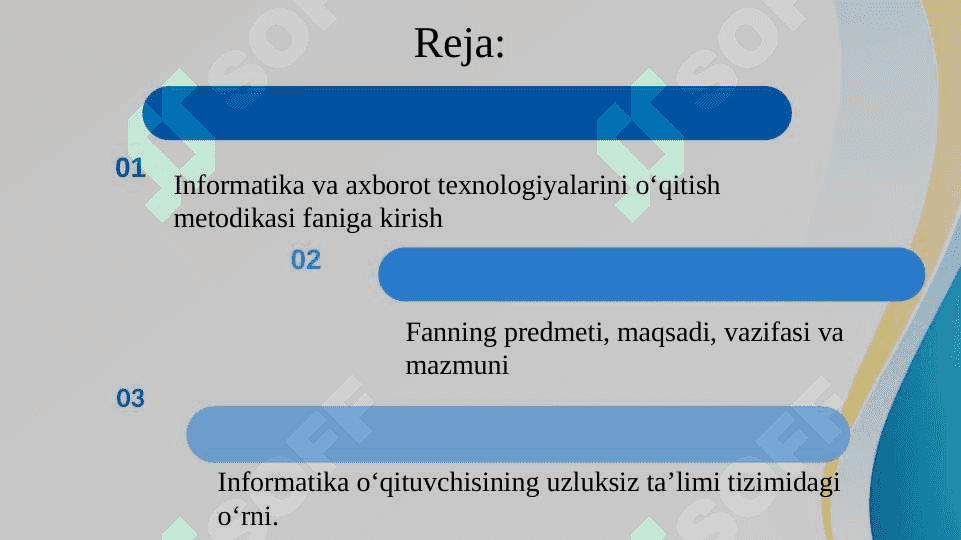 Reja:

01

Informatika va axborot texnologiyalarini o‘qitish metodikasi faniga kirish

02

Fanning predmeti, maqsadi, vazifasi va mazmuni

03

Informatika o‘qituvchisining uzluksiz ta’limi tizimidagi o‘rni.